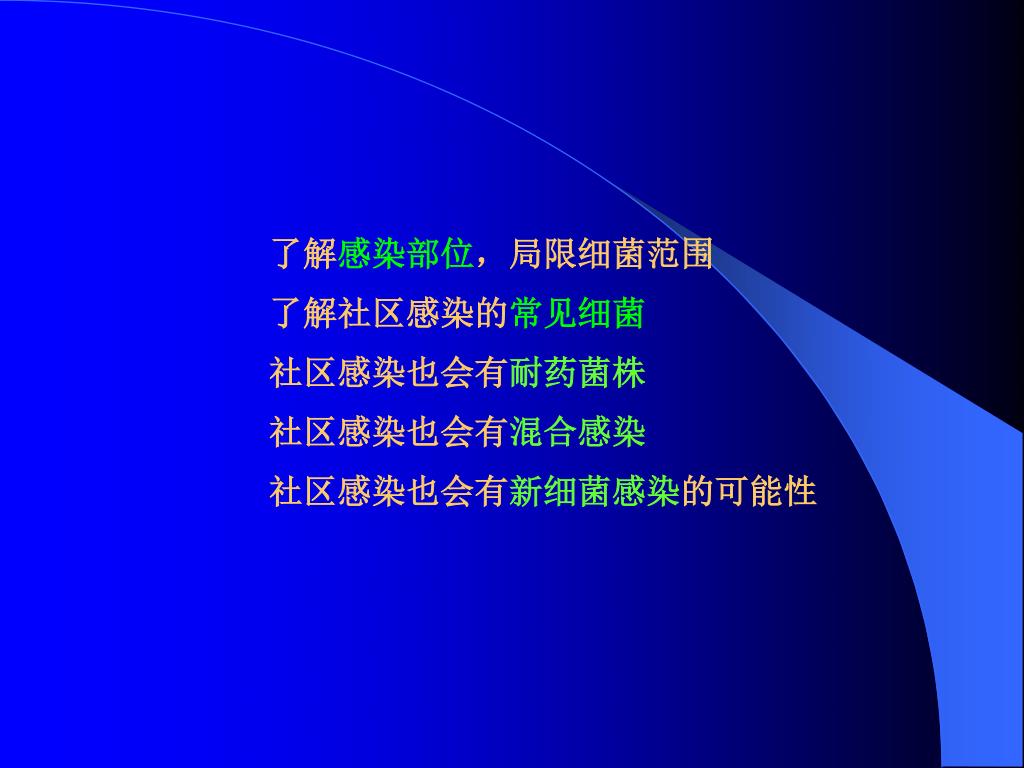 了解感染部位，局限细菌范围
了解社区感染的常见细菌
社区感染也会有耐药菌株
社区感染也会有混合感染
社区感染也会有新细菌感染的可能性